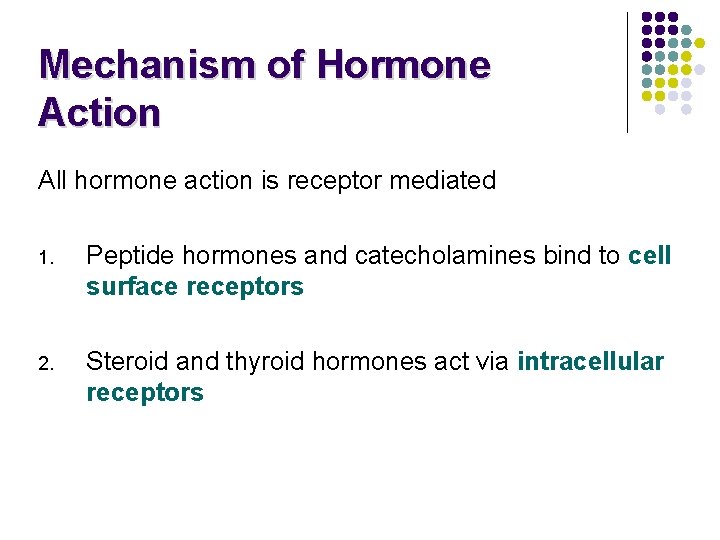 Mechanism of Hormone Action

All hormone action is receptor mediated

1. Peptide hormones and catecholamines bind to cell surface receptors

2. Steroid and thyroid hormones act via intracellular receptors